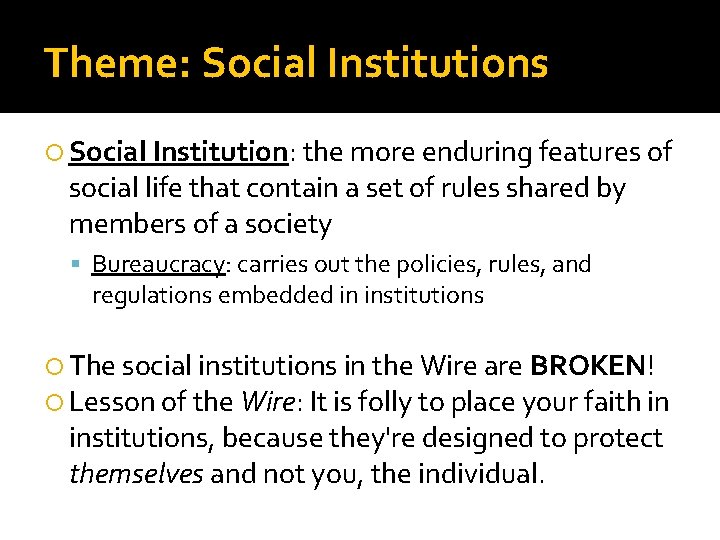 Theme: Social Institutions

Social Institution: the more enduring features of social life that contain a set of rules shared by members of a society

Bureaucracy: carries out the policies, rules, and regulations embedded in institutions

The social institutions in the Wire are BROKEN!

Lesson of the Wire: It is folly to place your faith in institutions, because they're designed to protect themselves and not you, the individual.